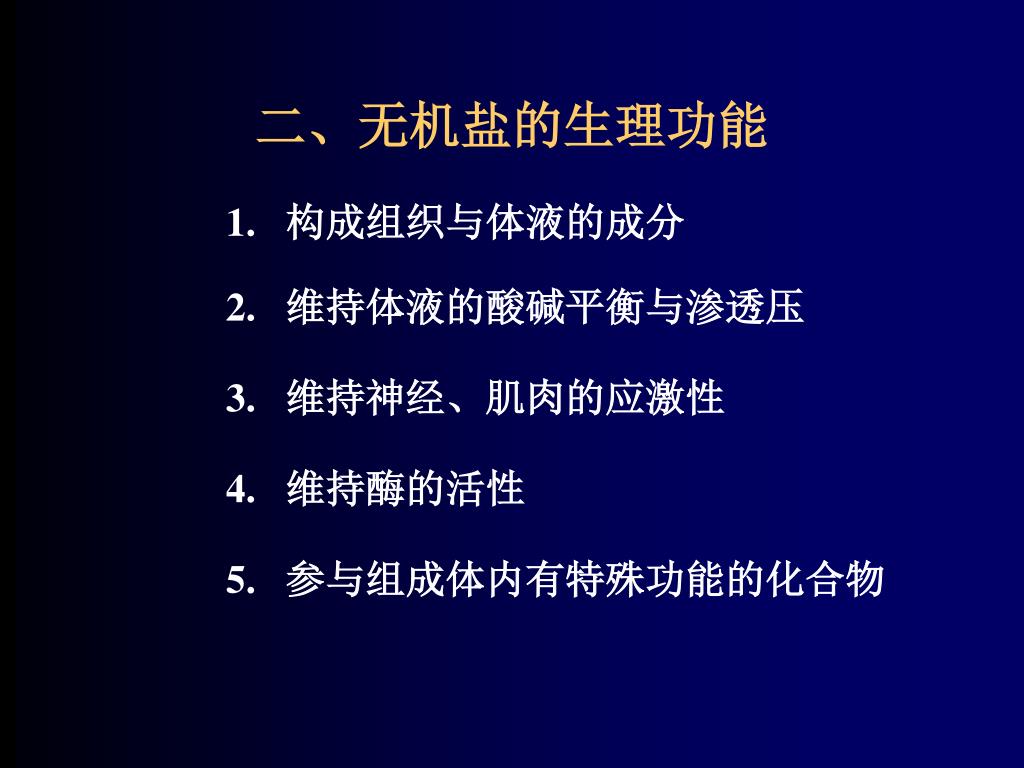 二、无机盐的生理功能

1. 构成组织与体液的成分

2. 维持体液的酸碱平衡与渗透压

3. 维持神经、肌肉的应激性

4. 维持酶的活性

5. 参与组成体内有特殊功能的化合物